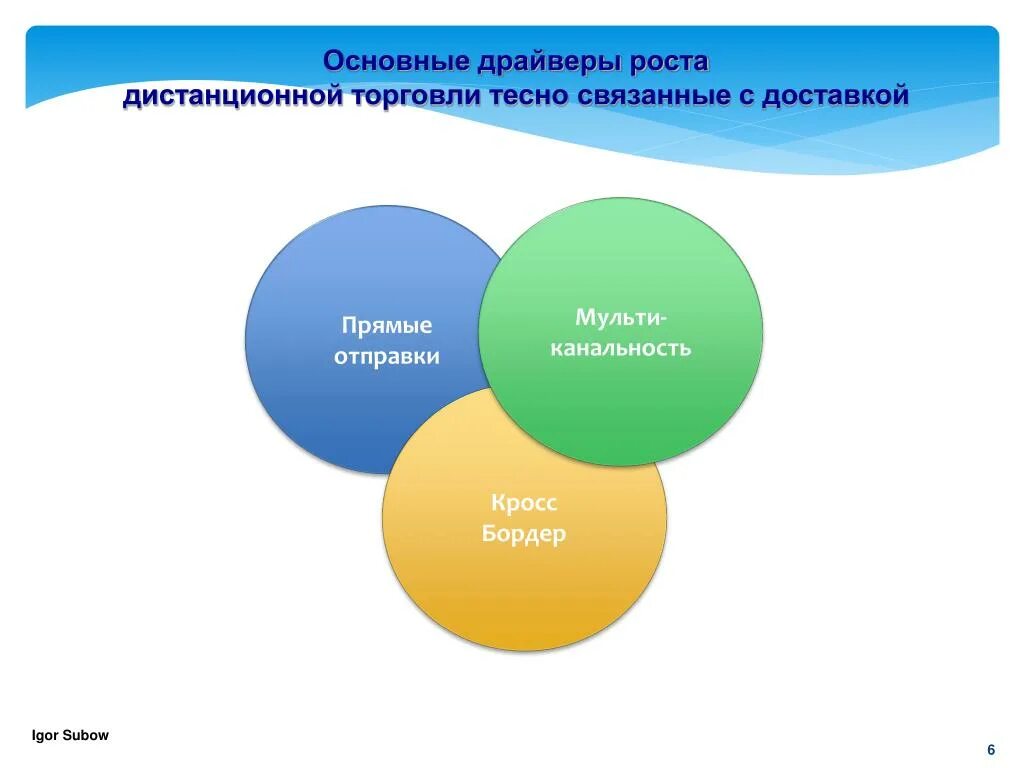 Основные драйверы роста дистанционной торговли тесно связанные с доставкой

Прямые отправки

Мульти-канальность

Кросс Бордер

Igor Subow

6